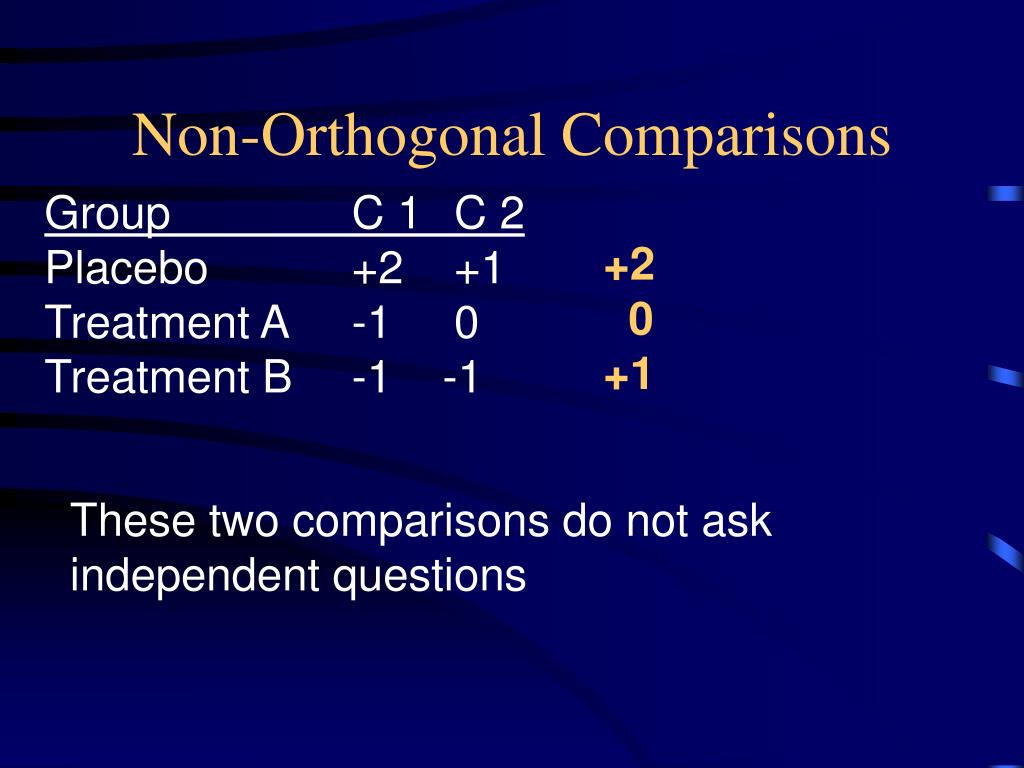 Non-Orthogonal Comparisons

| Group | C 1 | C 2 | |
|---|---|---|---|
| Placebo | +2 | +1 | +2 |
| Treatment A | -1 | 0 | 0 |
| Treatment B | -1 | -1 | +1 |

These two comparisons do not ask independent questions